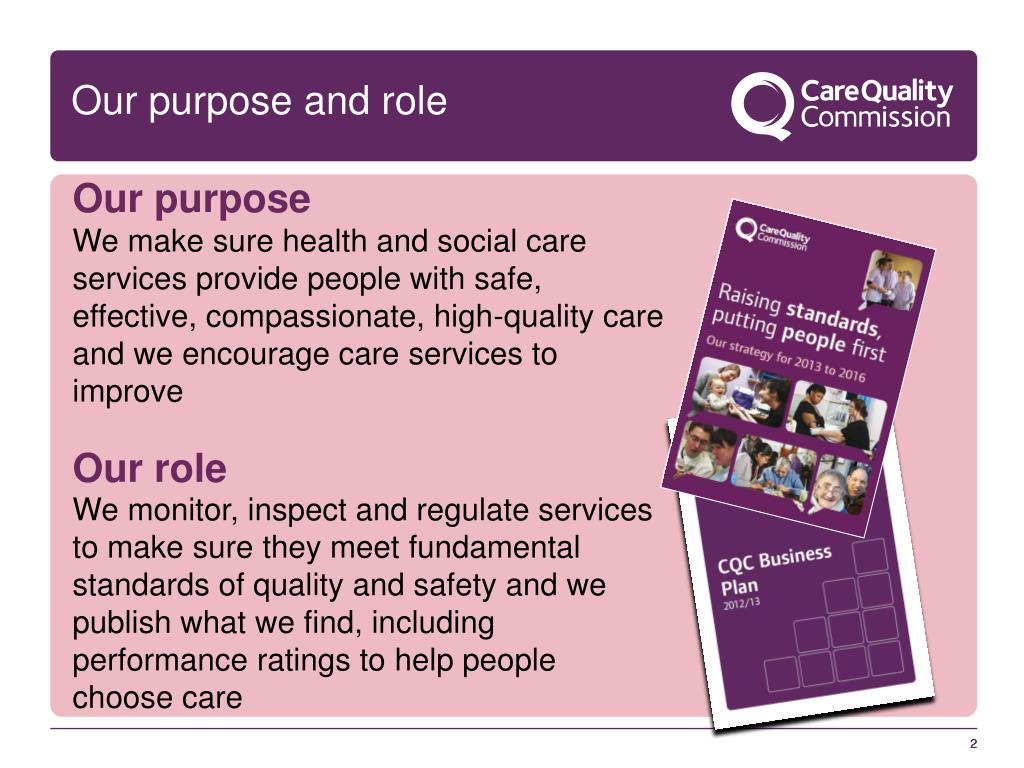 Our purpose and role

CareQuality Commission

Our purpose
We make sure health and social care services provide people with safe, effective, compassionate, high-quality care and we encourage care services to improve

Our role
We monitor, inspect and regulate services to make sure they meet fundamental standards of quality and safety and we publish what we find, including performance ratings to help people choose care

CareQuality Commission

Raising standards, putting people first
Our strategy for 2013 to 2016

CQC Business Plan
2012/13

2